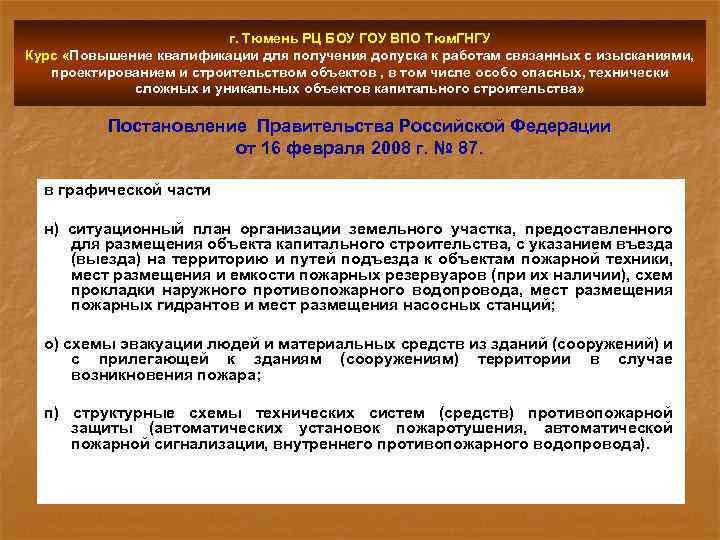 г. Тюмень РЦ БОУ ГОУ ВПО ТюмГНГУ
Курс «Повышение квалификации для получения допуска к работам связанных с изысканиями, проектированием и строительством объектов , в том числе особо опасных, технически сложных и уникальных объектов капитального строительства»

Постановление Правительства Российской Федерации
от 16 февраля 2008 г. № 87.

в графической части

н) ситуационный план организации земельного участка, предоставленного для размещения объекта капитального строительства, с указанием въезда (выезда) на территорию и путей подъезда к объектам пожарной техники, мест размещения и емкости пожарных резервуаров (при их наличии), схем прокладки наружного противопожарного водопровода, мест размещения пожарных гидрантов и мест размещения насосных станций;

о) схемы эвакуации людей и материальных средств из зданий (сооружений) и с прилегающей к зданиям (сооружениям) территории в случае возникновения пожара;

п) структурные схемы технических систем (средств) противопожарной защиты (автоматических установок пожаротушения, автоматической пожарной сигнализации, внутреннего противопожарного водопровода).